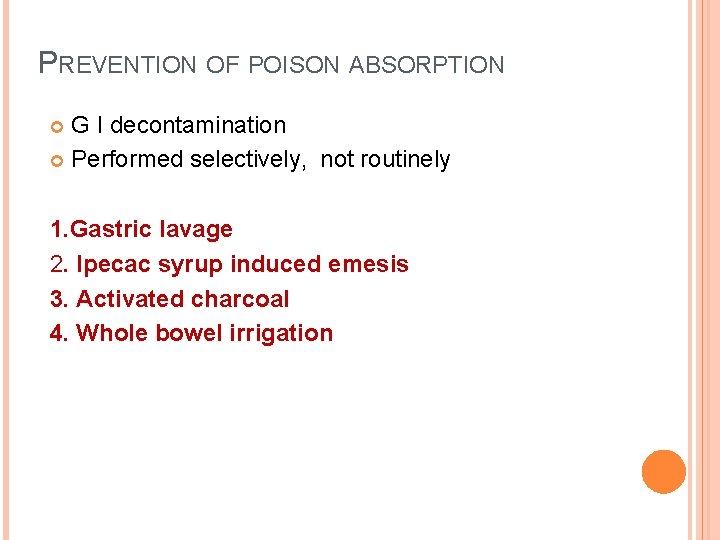 PREVENTION OF POISON ABSORPTION

G I decontamination
Performed selectively, not routinely

1.Gastric lavage
2. Ipecac syrup induced emesis
3. Activated charcoal
4. Whole bowel irrigation